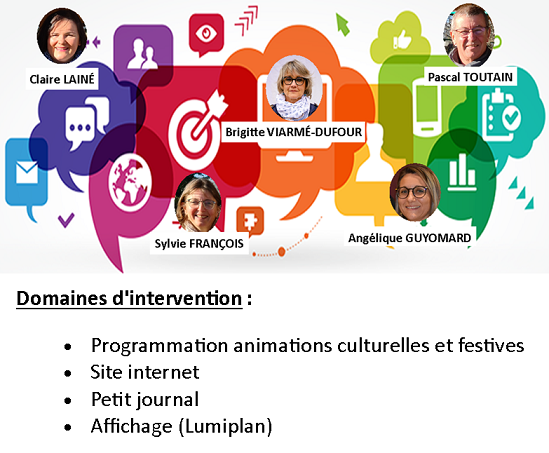 Claire LAINÉ

Pascal TOUTAIN

Brigitte VIARMÉ-DUFOUR

Sylvie FRANÇOIS

Angélique GUYOMARD

Domaines d'intervention :

- Programmation animations culturelles et festives
- Site internet
- Petit journal
- Affichage (Lumiplan)